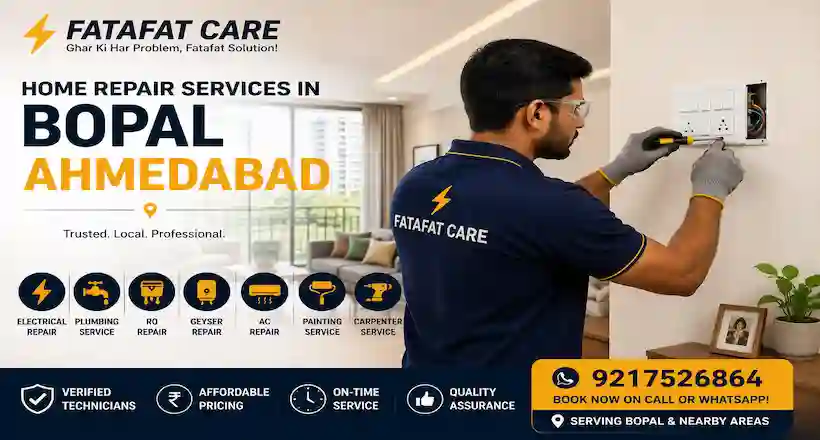 FATAFAT CARE
Ghar Ki Har Problem, Fatafat Solution!

HOME REPAIR SERVICES IN
BOPAL
AHMEDABAD

Trusted. Local. Professional.

ELECTRICAL REPAIR
PLUMBING SERVICE
RO REPAIR
GEYSER REPAIR
AC REPAIR
PAINTING SERVICE
CARPENTER SERVICE

FATAFAT CARE

VERIFIED TECHNICIANS
AFFORDABLE PRICING
ON-TIME SERVICE
QUALITY ASSURANCE

9217526864
BOOK NOW ON CALL OR WHATSAPP!
SERVING BOPAL & NEARBY AREAS